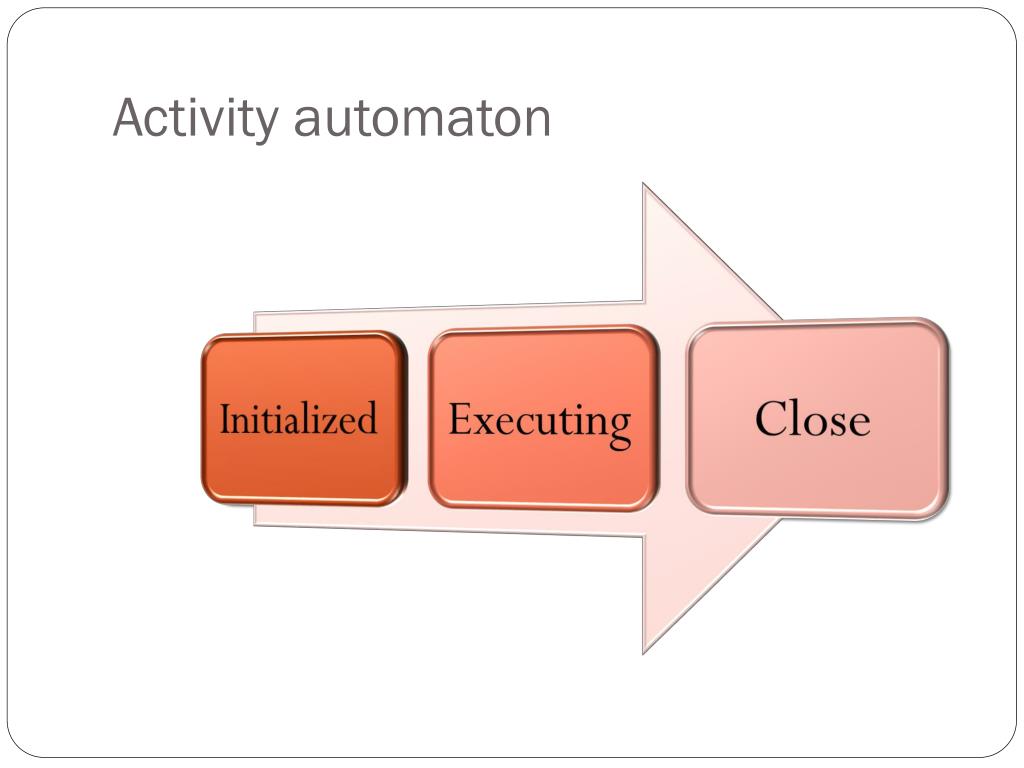 Activity automaton

Initialized

Executing

Close